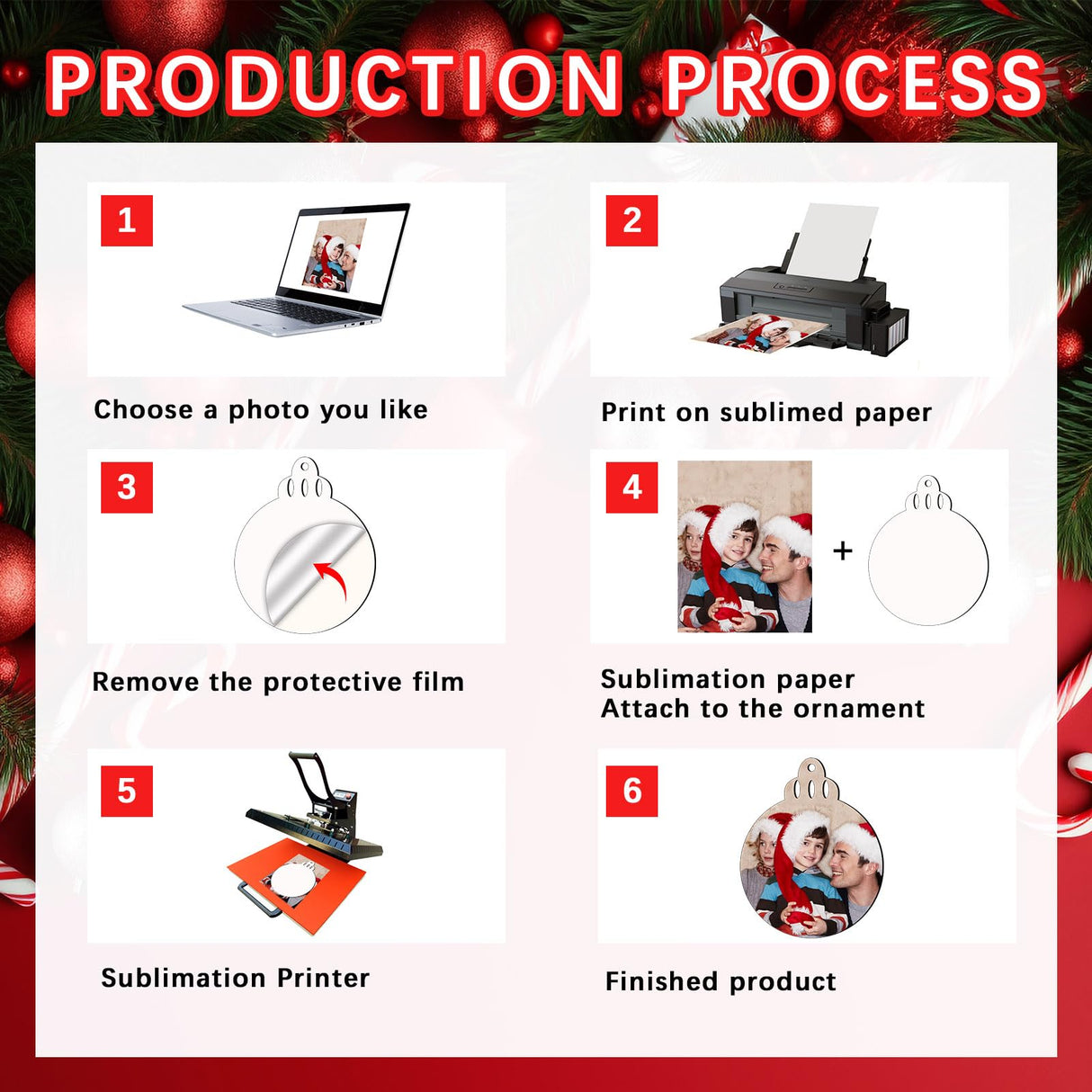 PRODUCTION PROCESS

1

Choose a photo you like

2

Print on sublimed paper

3

Remove the protective film

4

+

Sublimation paper
Attach to the ornament

5

Sublimation Printer

6

Finished product